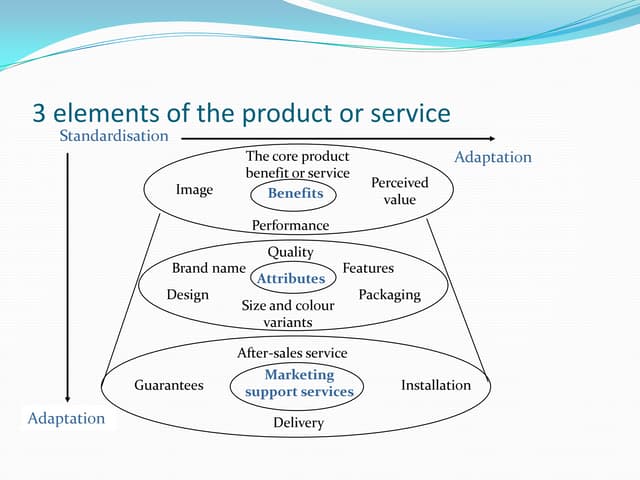 3 elements of the product or service

Standardisation

Adaptation

The core product benefit or service

Image

Benefits

Perceived value

Performance

Quality

Brand name

Attributes

Features

Design

Packaging

Size and colour variants

After-sales service

Guarantees

Marketing support services

Installation

Delivery

Adaptation